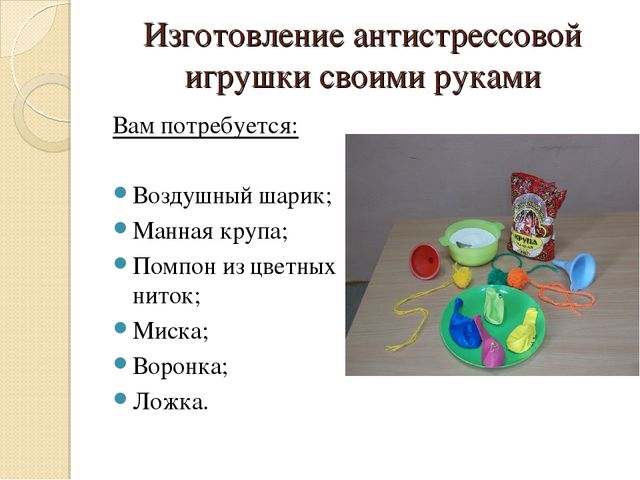 Изготовление антистрессовой игрушки своими руками

Вам потребуется:

Воздушный шарик;
Манная крупа;
Помпон из цветных ниток;
Миска;
Воронка;
Ложка.

КРУПА